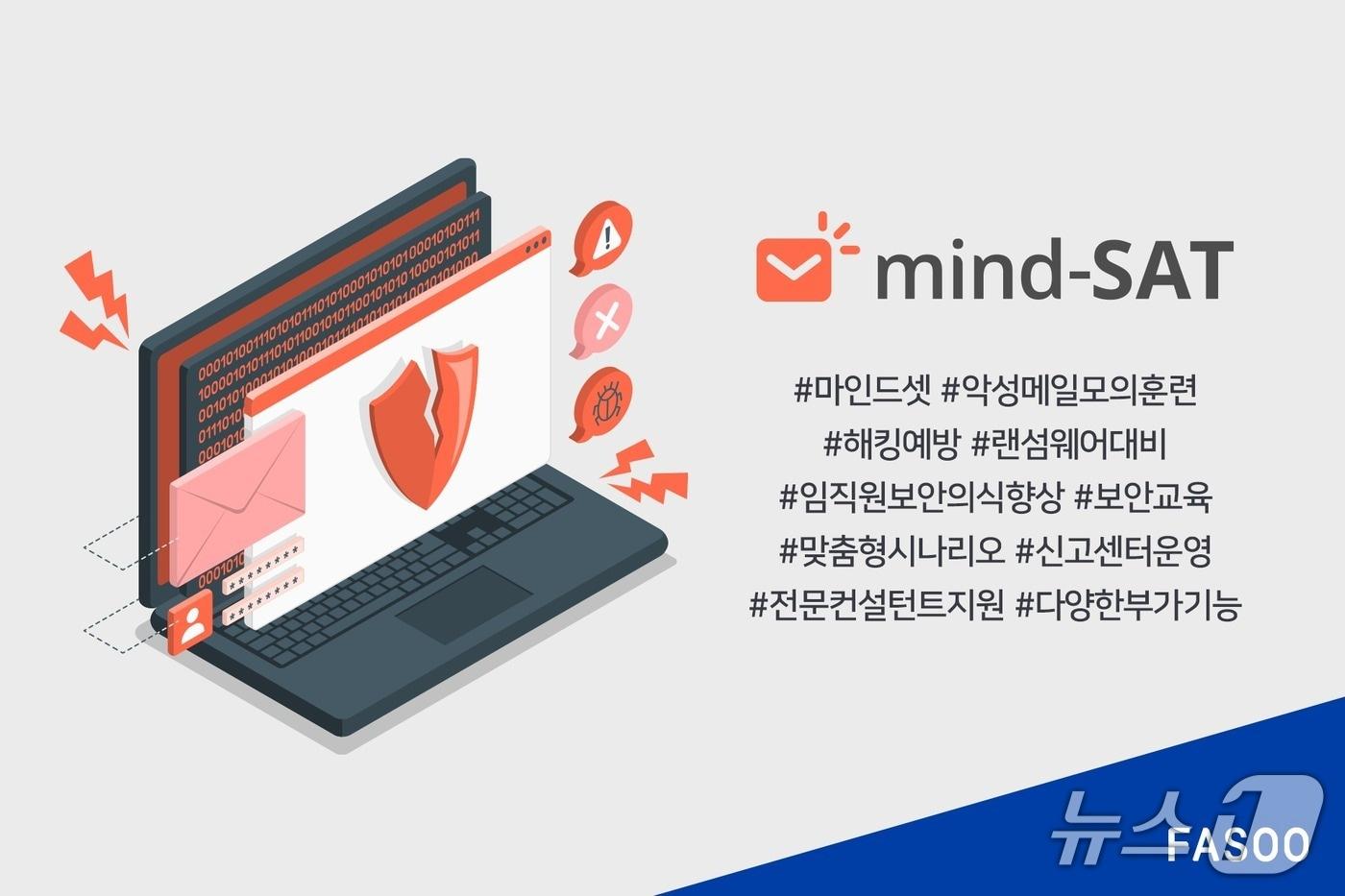 mind-SAT

#마인드셋 #악성메일모의훈련
#해킹예방 #랜섬웨어대비
#임직원보안의식향상 #보안교육
#맞춤형시나리오 #신고센터운영
#전문컨설턴트지원 #다양한부가기능

뉴스1
FASOO